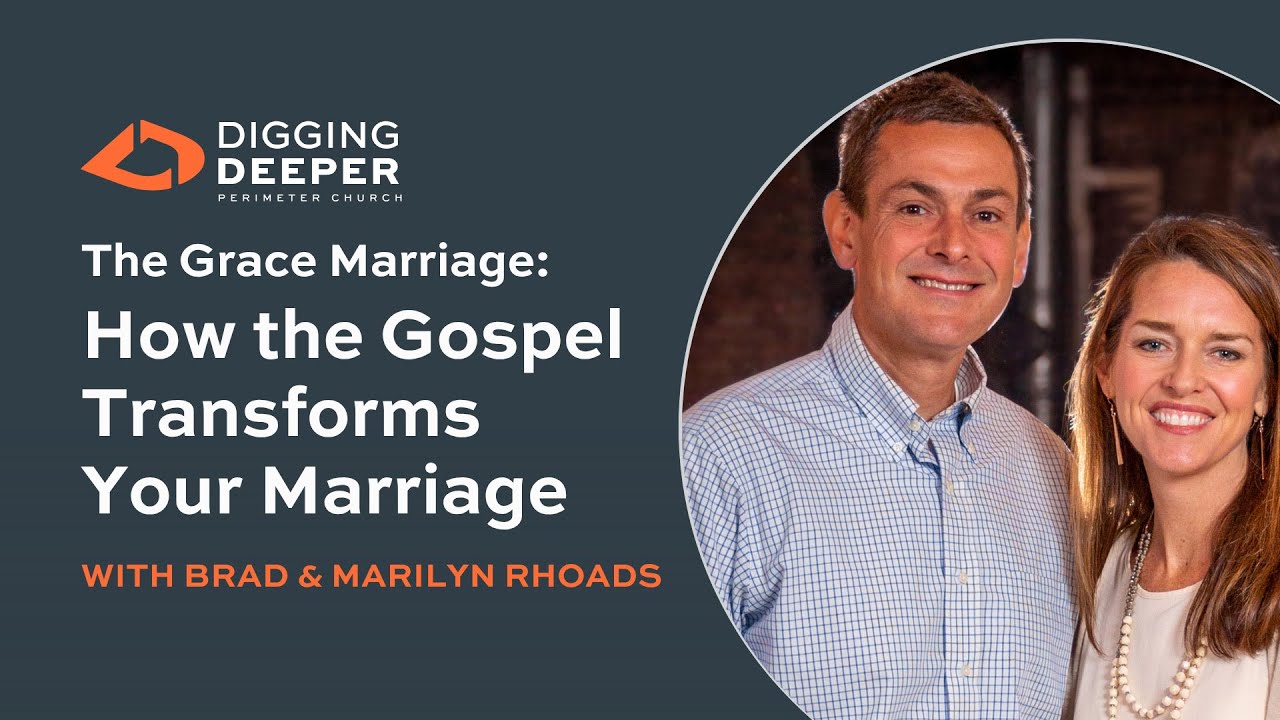 DIGGING DEEPER
PERIMETER CHURCH

The Grace Marriage:
How the Gospel Transforms Your Marriage

WITH BRAD & MARILYN RHOADS